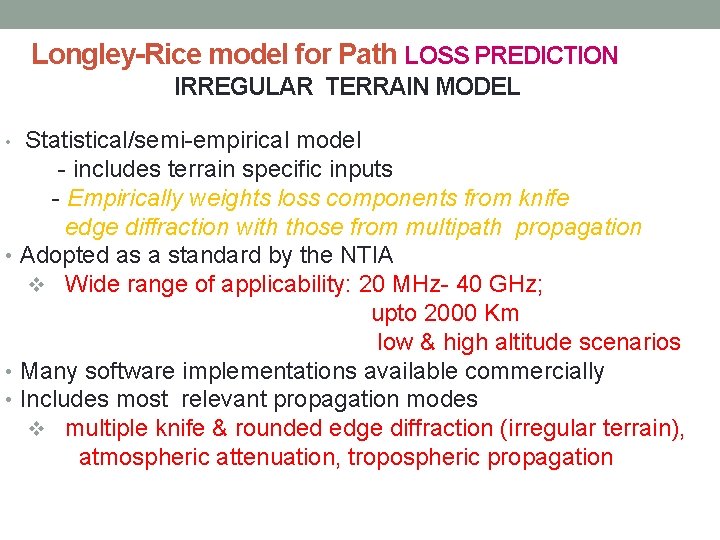 Longley-Rice model for Path LOSS PREDICTION
IRREGULAR TERRAIN MODEL

• Statistical/semi-empirical model
- includes terrain specific inputs
- Empirically weights loss components from knife edge diffraction with those from multipath propagation
• Adopted as a standard by the NTIA
❖ Wide range of applicability: 20 MHz- 40 GHz;
upto 2000 Km
low & high altitude scenarios
• Many software implementations available commercially
• Includes most relevant propagation modes
❖ multiple knife & rounded edge diffraction (irregular terrain), atmospheric attenuation, tropospheric propagation